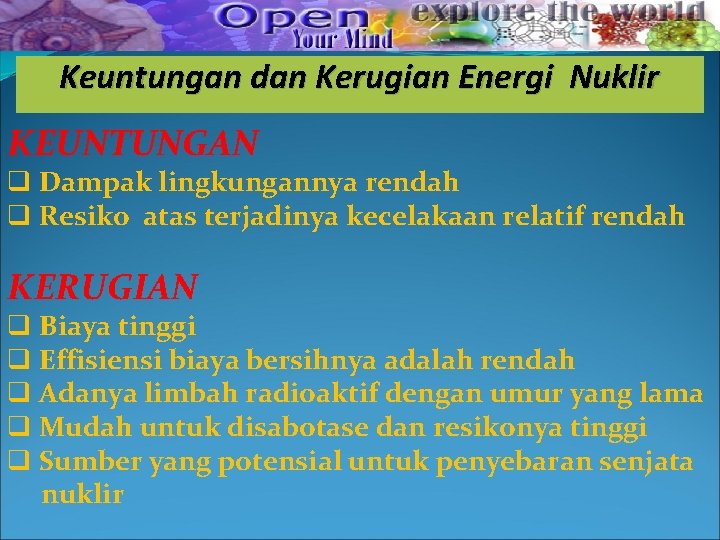 Open Your Mind explore the world

Keuntungan dan Kerugian Energi Nuklir

KEUNTUNGAN
❑ Dampak lingkungannya rendah
❑ Resiko atas terjadinya kecelakaan relatif rendah

KERUGIAN
❑ Biaya tinggi
❑ Effisiensi biaya bersihnya adalah rendah
❑ Adanya limbah radioaktif dengan umur yang lama
❑ Mudah untuk disabotase dan resikonya tinggi
❑ Sumber yang potensial untuk penyebaran senjata nuklir